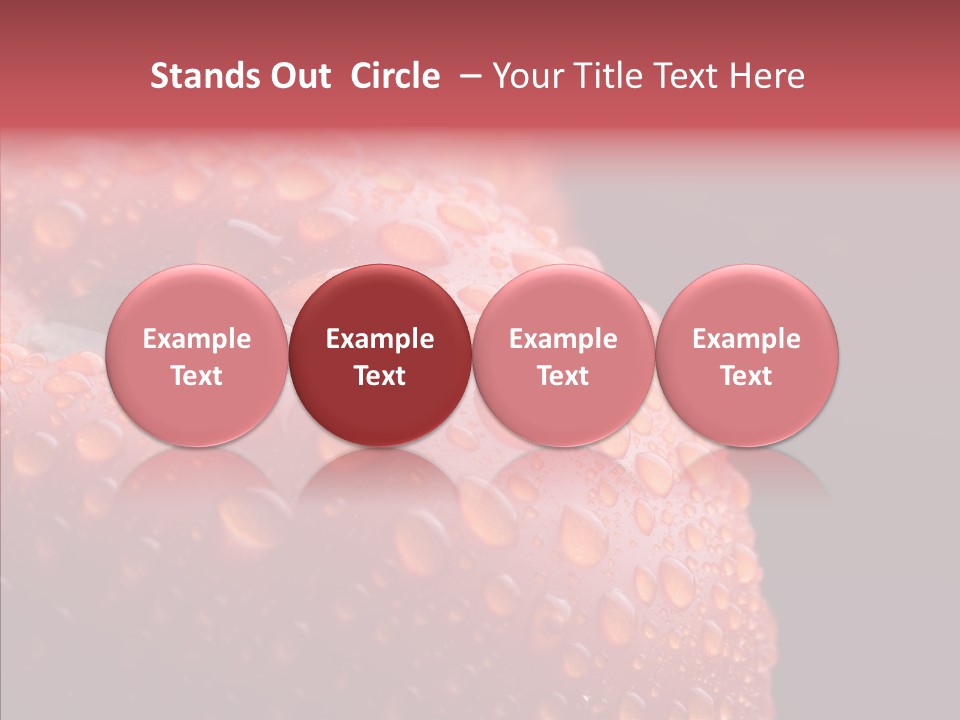 Stands Out Circle – Your Title Text Here

Example Text

Example Text

Example Text

Example Text